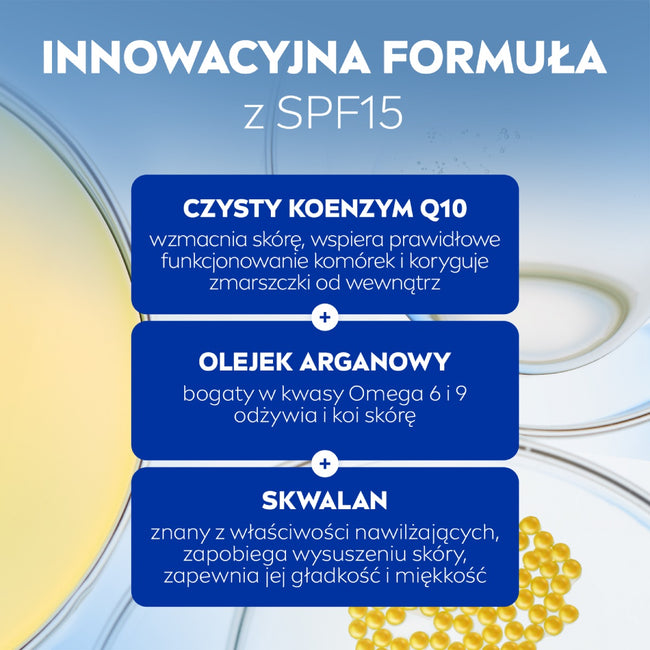 INNOWACYJNA FORMUŁA
z SPF15

CZYSTY KOENZYM Q10
wzmacnia skórę, wspiera prawidłowe funkcjonowanie komórek i koryguje zmarszczki od wewnątrz

+

OLEJEK ARGANOWY
bogaty w kwasy Omega 6 i 9 odżywia i koi skórę

+

SKWALAN
znany z właściwości nawilżających, zapobiega wysuszeniu skóry, zapewnia jej gładkość i miękkość